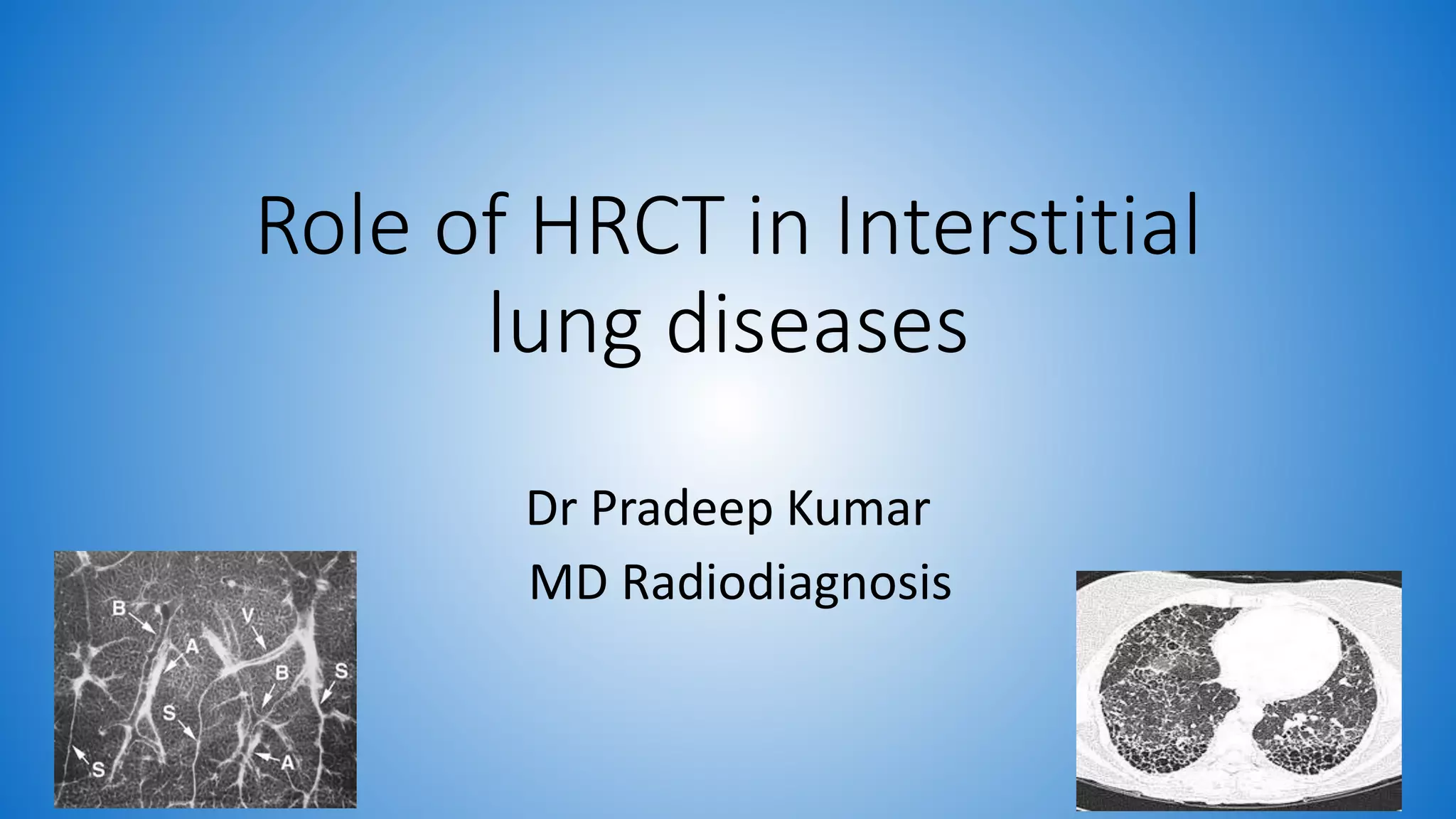 Role of HRCT in Interstitial lung diseases

Dr Pradeep Kumar
MD Radiodiagnosis

B
V
A
B
S
S
S
A